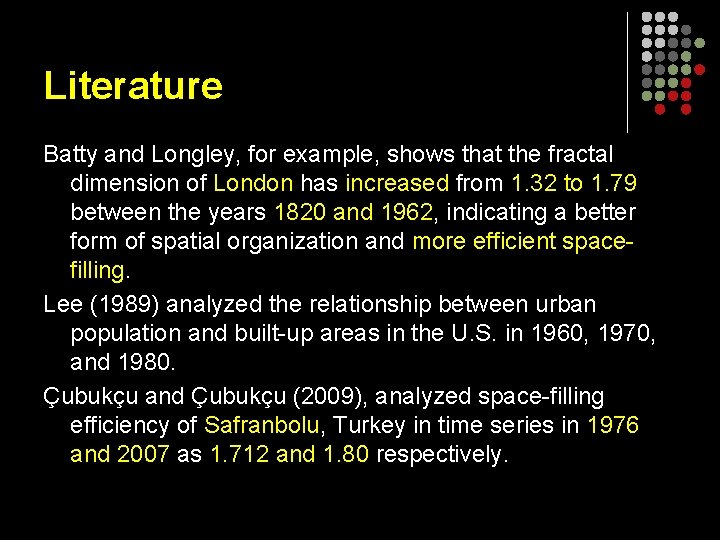 Literature

Batty and Longley, for example, shows that the fractal dimension of London has increased from 1.32 to 1.79 between the years 1820 and 1962, indicating a better form of spatial organization and more efficient space-filling.

Lee (1989) analyzed the relationship between urban population and built-up areas in the U.S. in 1960, 1970, and 1980.

Çubukçu and Çubukçu (2009), analyzed space-filling efficiency of Safranbolu, Turkey in time series in 1976 and 2007 as 1.712 and 1.80 respectively.